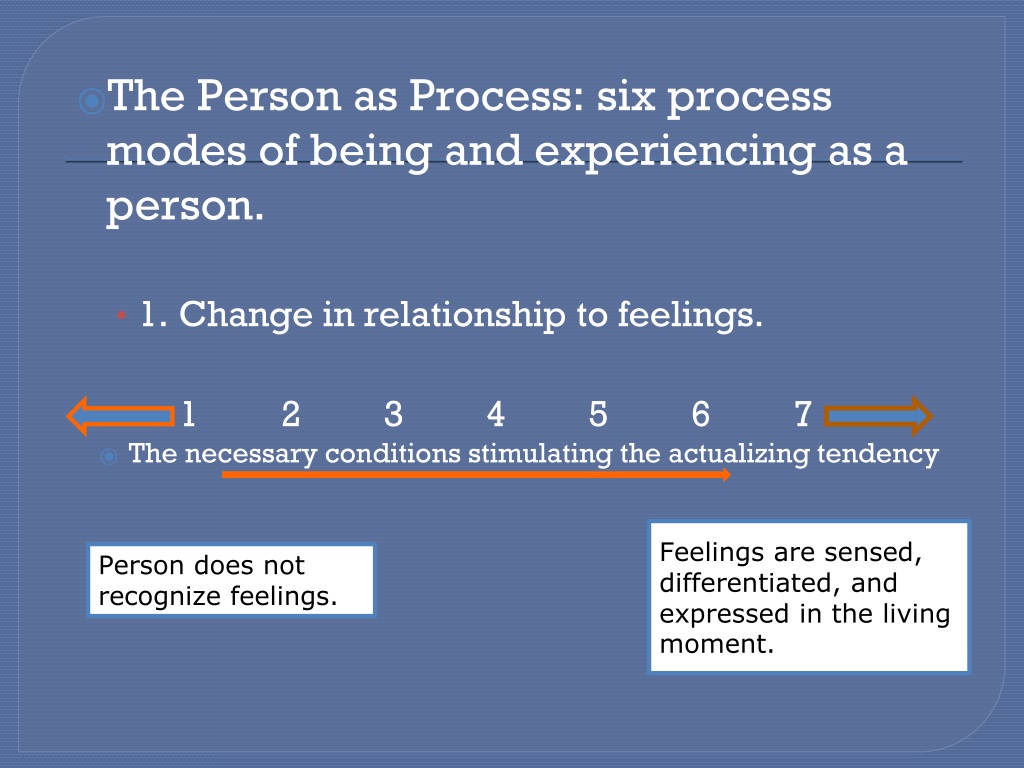 The Person as Process: six process modes of being and experiencing as a person.

1. Change in relationship to feelings.

1 2 3 4 5 6 7

The necessary conditions stimulating the actualizing tendency

Person does not recognize feelings.

Feelings are sensed, differentiated, and expressed in the living moment.